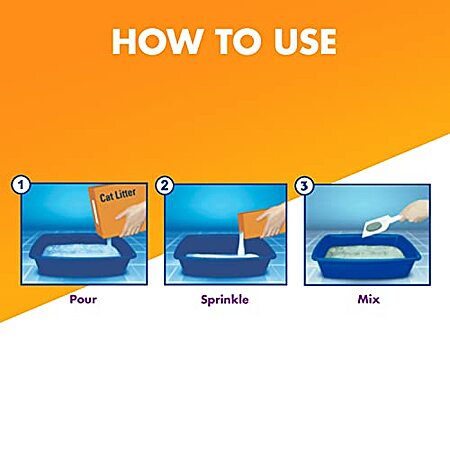 HOW TO USE

1

Cat Litter

Pour

2

Sprinkle

3

Mix